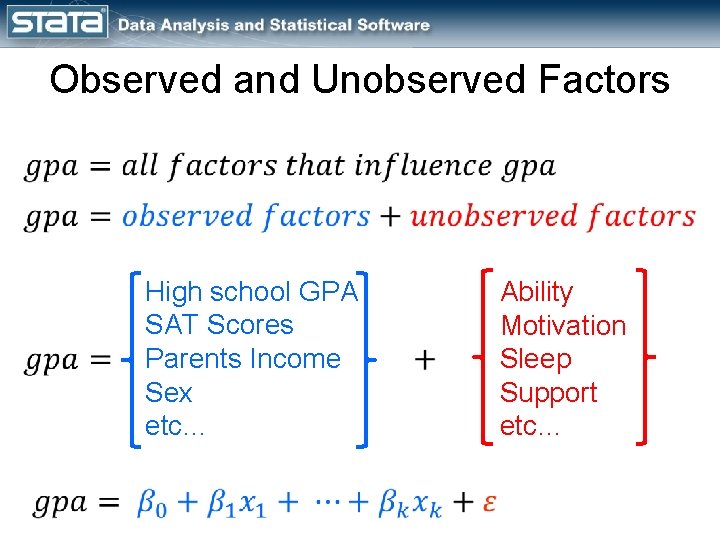 STATA Data Analysis and Statistical Software

Observed and Unobserved Factors

$gpa = all\ factors\ that\ influence\ gpa$

$gpa = observed\ factors + unobserved\ factors$

$gpa =$ High school GPA SAT Scores Parents Income Sex etc… $+$ Ability Motivation Sleep Support etc…

$gpa = \beta_0 + \beta_1 x_1 + \cdots + \beta_k x_k + \varepsilon$